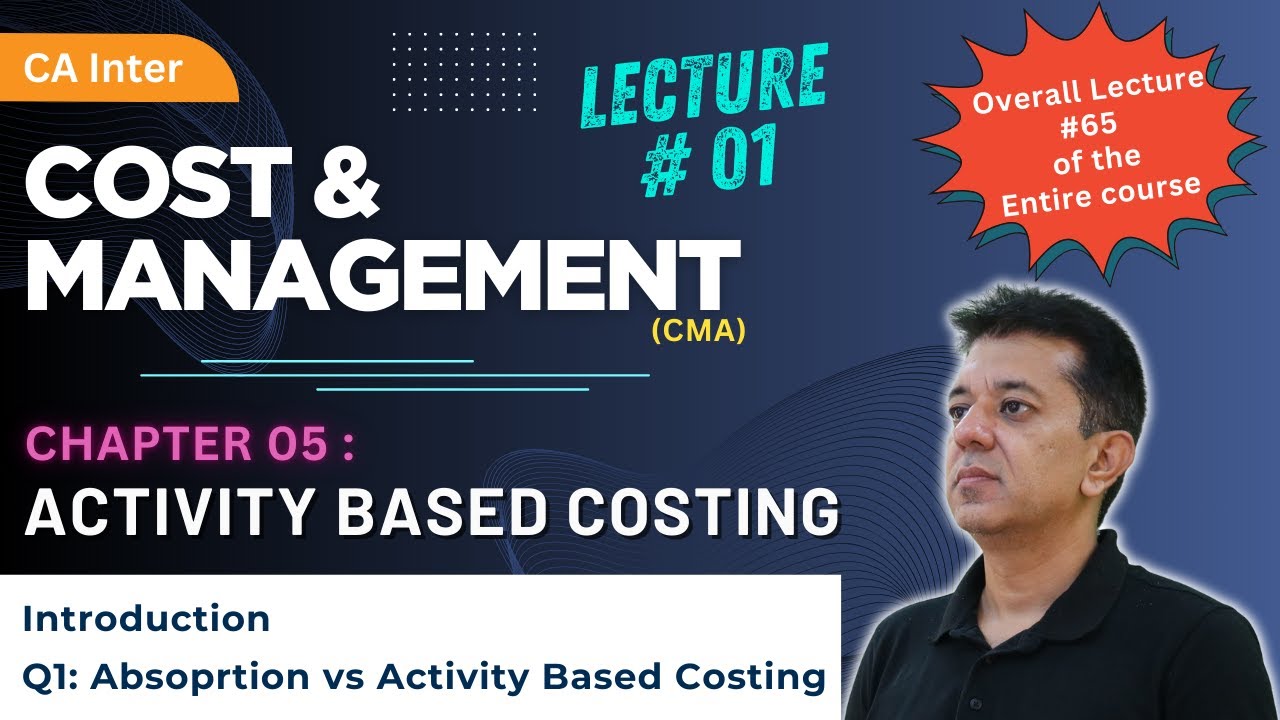 CA Inter

LECTURE # 01

Overall Lecture #65 of the Entire course

COST & MANAGEMENT (CMA)

CHAPTER 05 :
ACTIVITY BASED COSTING

Introduction
Q1: Absoprtion vs Activity Based Costing